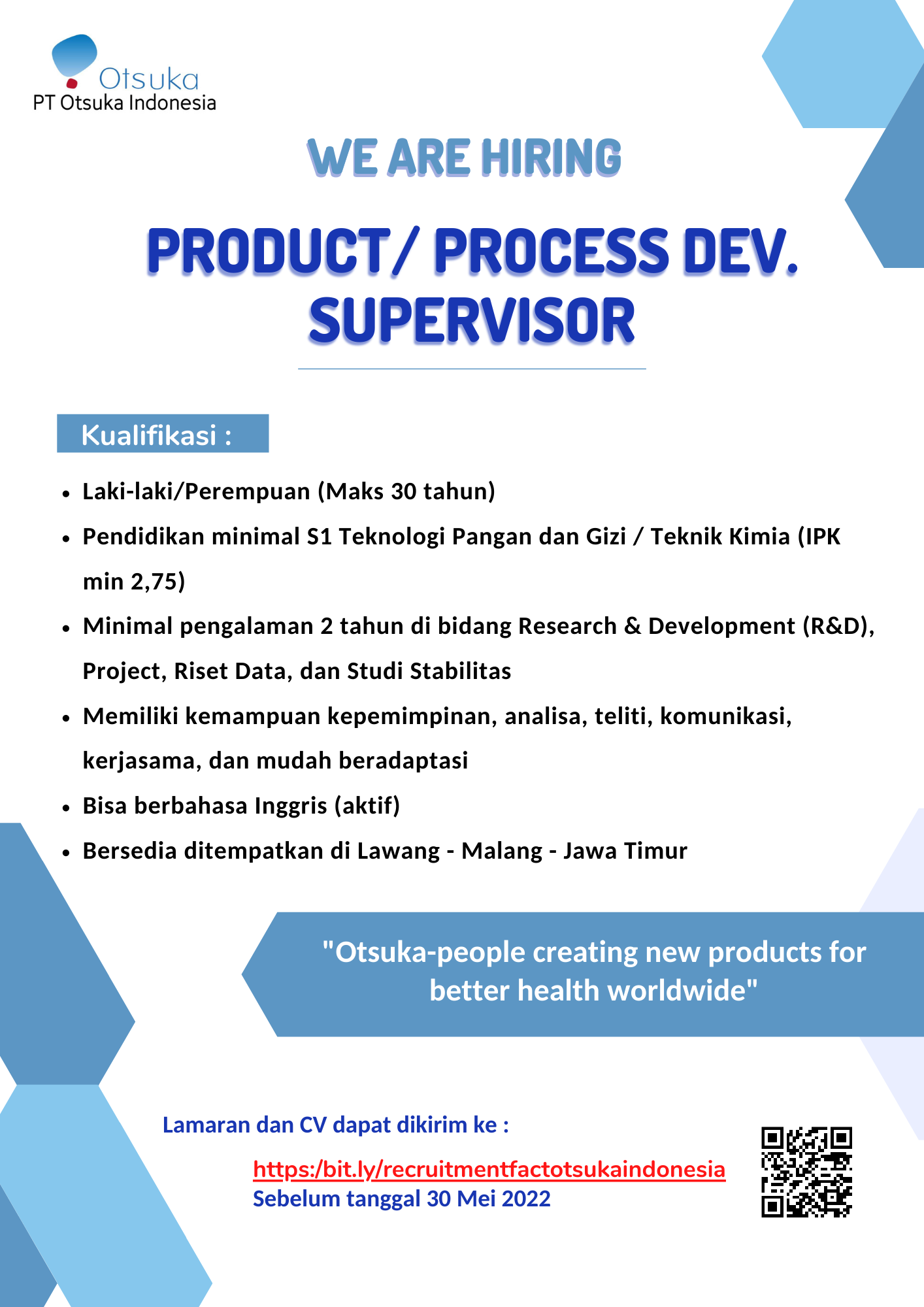 Otsuka
PT Otsuka Indonesia

WE ARE HIRING

PRODUCT/ PROCESS DEV. SUPERVISOR

Kualifikasi :

- Laki-laki/Perempuan (Maks 30 tahun)
- Pendidikan minimal S1 Teknologi Pangan dan Gizi / Teknik Kimia (IPK min 2,75)
- Minimal pengalaman 2 tahun di bidang Research & Development (R&D), Project, Riset Data, dan Studi Stabilitas
- Memiliki kemampuan kepemimpinan, analisa, teliti, komunikasi, kerjasama, dan mudah beradaptasi
- Bisa berbahasa Inggris (aktif)
- Bersedia ditempatkan di Lawang - Malang - Jawa Timur

"Otsuka-people creating new products for better health worldwide"

Lamaran dan CV dapat dikirim ke :

https:/bit.ly/recruitmentfactotsukaindonesia
Sebelum tanggal 30 Mei 2022